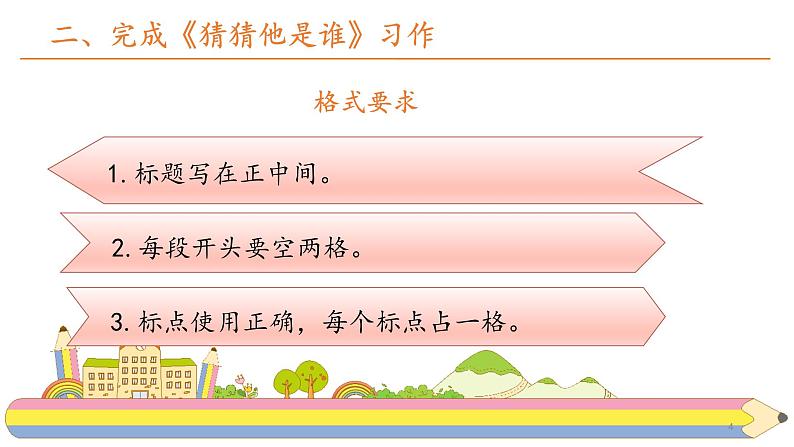 二、完成《猜猜他是谁》习作

格式要求

1. 标题写在正中间。

2. 每段开头要空两格。

3. 标点使用正确，每个标点占一格。

4